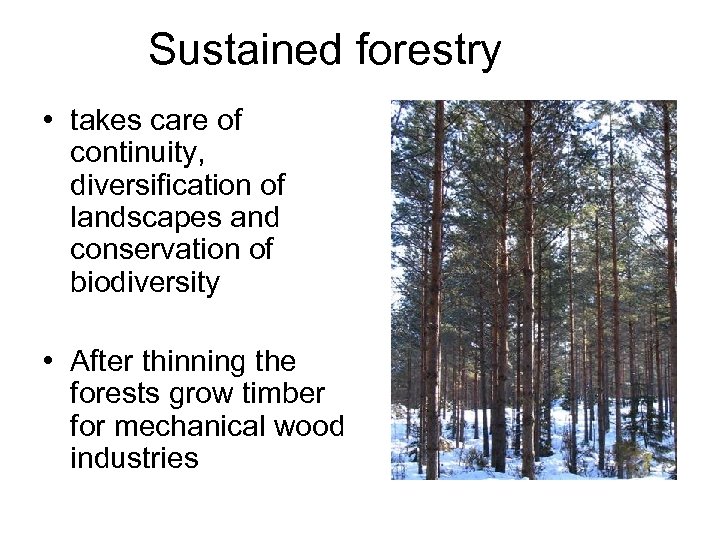 Sustained forestry

• takes care of continuity, diversification of landscapes and conservation of biodiversity

• After thinning the forests grow timber for mechanical wood industries